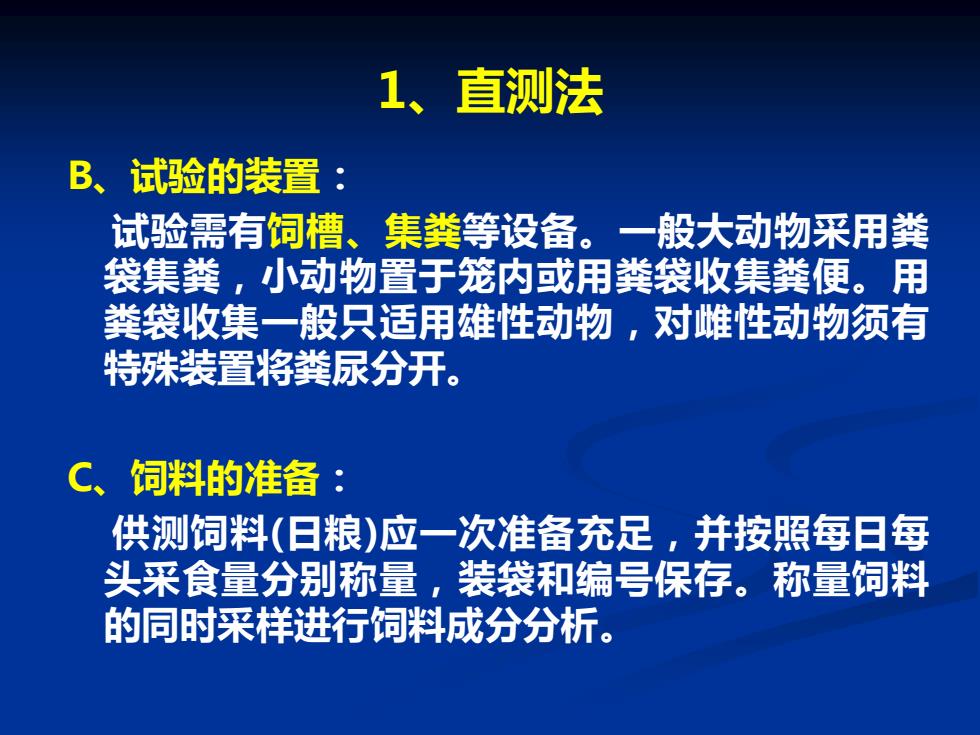 1、直测法

B、试验的装置：

试验需有饲槽、集粪等设备。一般大动物采用粪袋集粪，小动物置于笼内或用粪袋收集粪便。用粪袋收集一般只适用雄性动物，对雌性动物须有特殊装置将粪尿分开。

C、饲料的准备：

供测饲料(日粮)应一次准备充足，并按照每日每头采食量分别称量，装袋和编号保存。称量饲料的同时采样进行饲料成分分析。